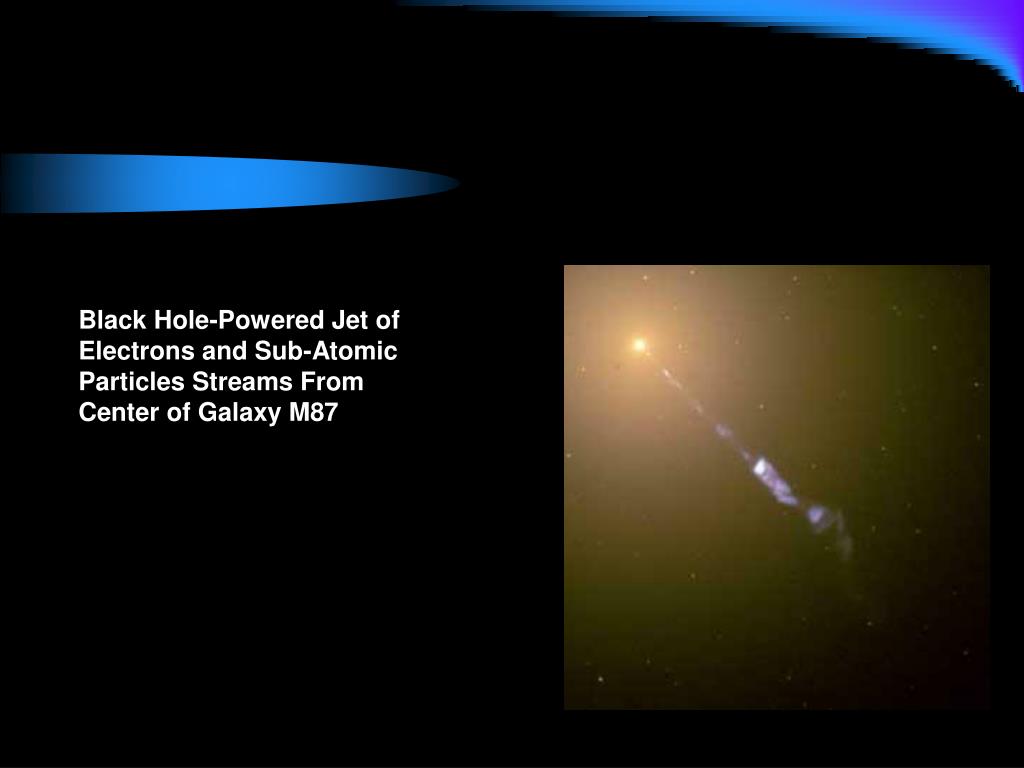 Black Hole-Powered Jet of Electrons and Sub-Atomic Particles Streams From Center of Galaxy M87